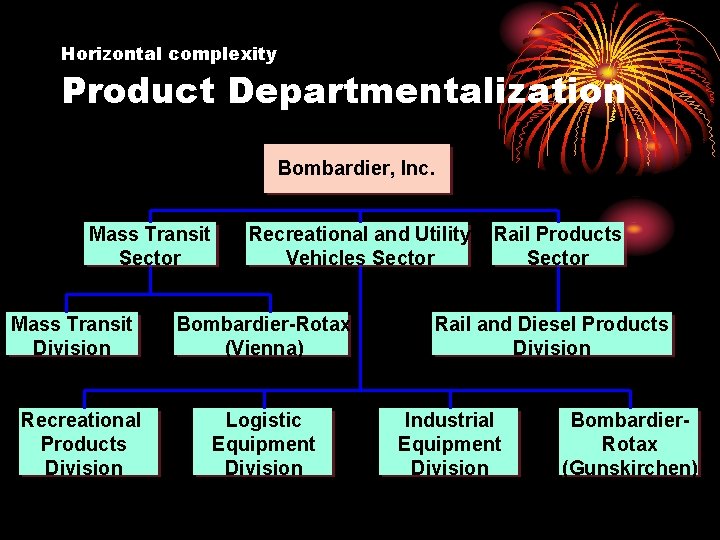 Horizontal complexity

Product Departmentalization

Bombardier, Inc.

Mass Transit Sector

Recreational and Utility Vehicles Sector

Rail Products Sector

Mass Transit Division

Bombardier-Rotax (Vienna)

Rail and Diesel Products Division

Recreational Products Division

Logistic Equipment Division

Industrial Equipment Division

Bombardier-Rotax (Gunskirchen)